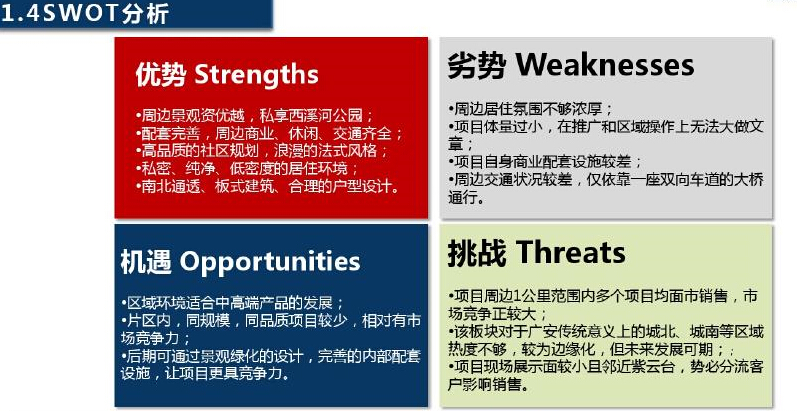 1.4SWOT分析

优势 Strengths

•周边景观资优越，私享西溪河公园；
•配套完善，周边商业、休闲、交通齐全；
•高品质的社区规划，浪漫的法式风格；
•私密、纯净、低密度的居住环境；
•南北通透、板式建筑、合理的户型设计。

劣势 Weaknesses

•周边居住氛围不够浓厚；
•项目体量过小，在推广和区域操作上无法大做文章；
•项目自身商业配套设施较差；
•周边交通状况较差，仅依靠一座双向车道的大桥通行。

机遇 Opportunities

•区域环境适合中高端产品的发展；
•片区内，同规模，同品质项目较少，相对有市场竞争力；
•后期可通过景观绿化的设计，完善的内部配套设施，让项目更具竞争力。

挑战 Threats

•项目周边1公里范围内多个项目均面市销售，市场竞争正较大；
•该板块对于广安传统意义上的城北、城南等区域热度不够，较为边缘化，但未来发展可期；；
•项目现场展示面较小且邻近紫云台，势必分流客户影响销售。